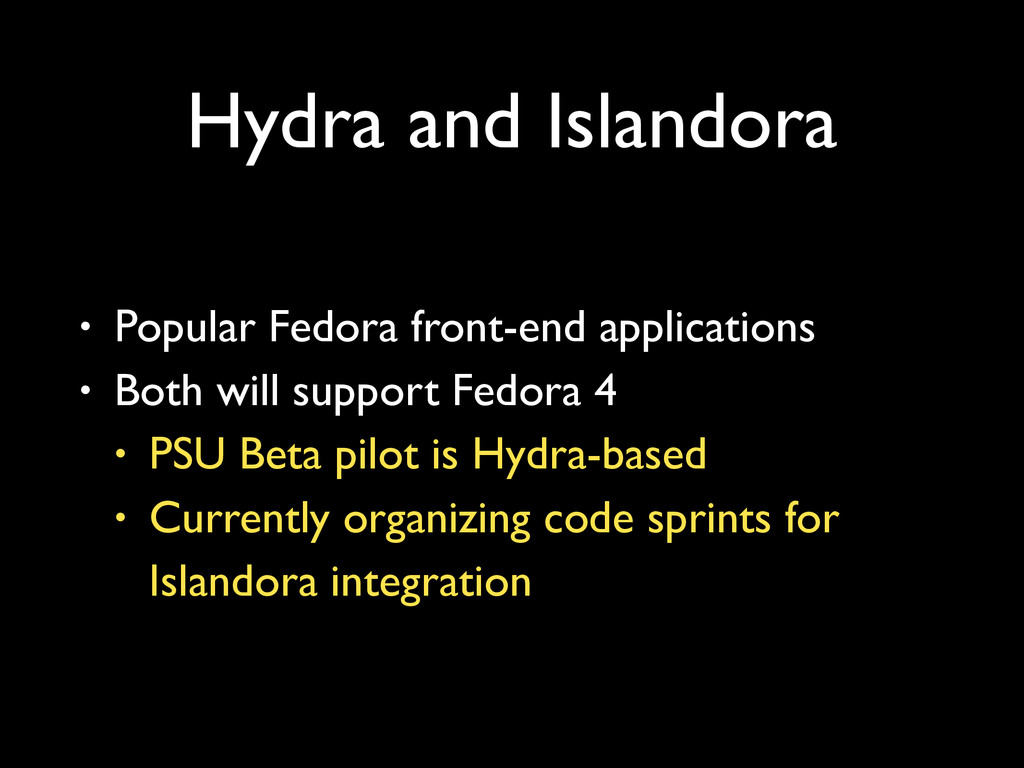 Hydra and Islandora

• Popular Fedora front-end applications
• Both will support Fedora 4
  • PSU Beta pilot is Hydra-based
  • Currently organizing code sprints for Islandora integration